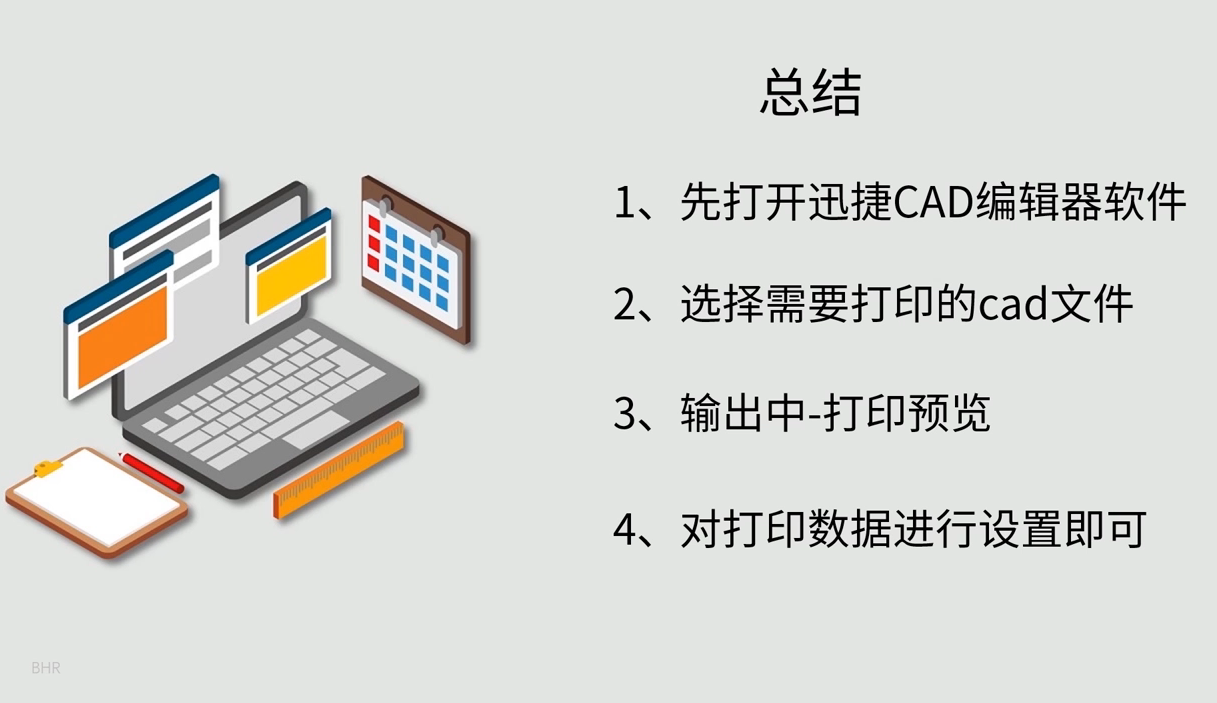 总结

1、先打开迅捷CAD编辑器软件

2、选择需要打印的cad文件

3、输出中-打印预览

4、对打印数据进行设置即可

BHR